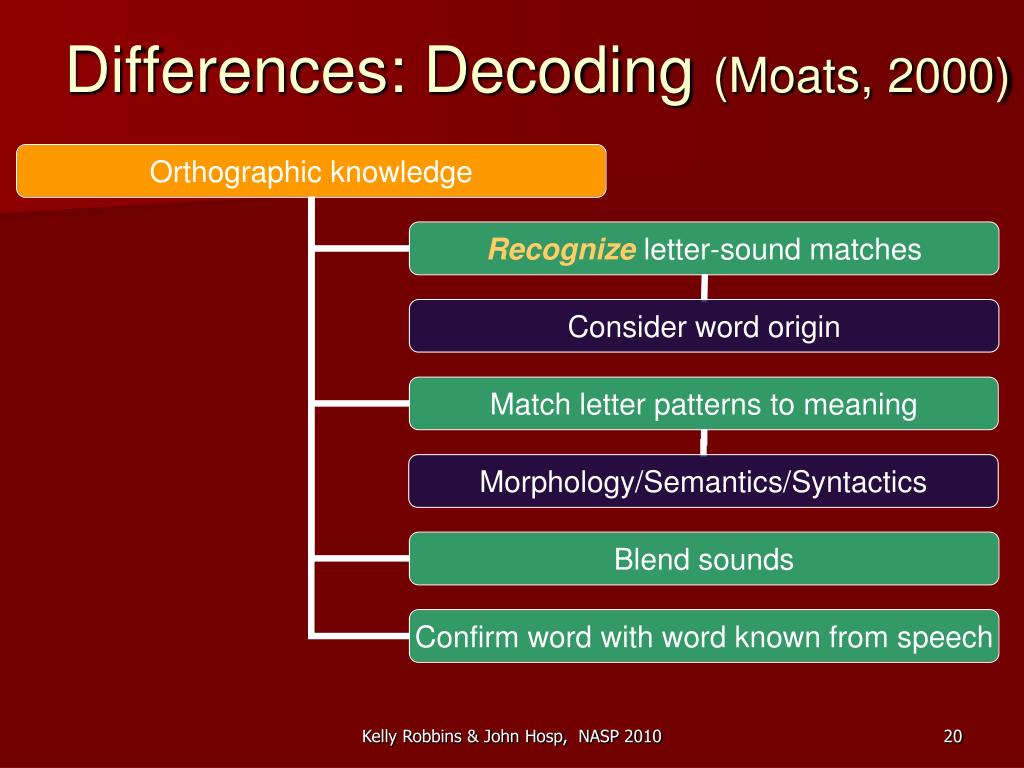 Differences: Decoding (Moats, 2000)

Orthographic knowledge

Recognize letter-sound matches

Consider word origin

Match letter patterns to meaning

Morphology/Semantics/Syntactics

Blend sounds

Confirm word with word known from speech

Kelly Robbins & John Hosp, NASP 2010

20